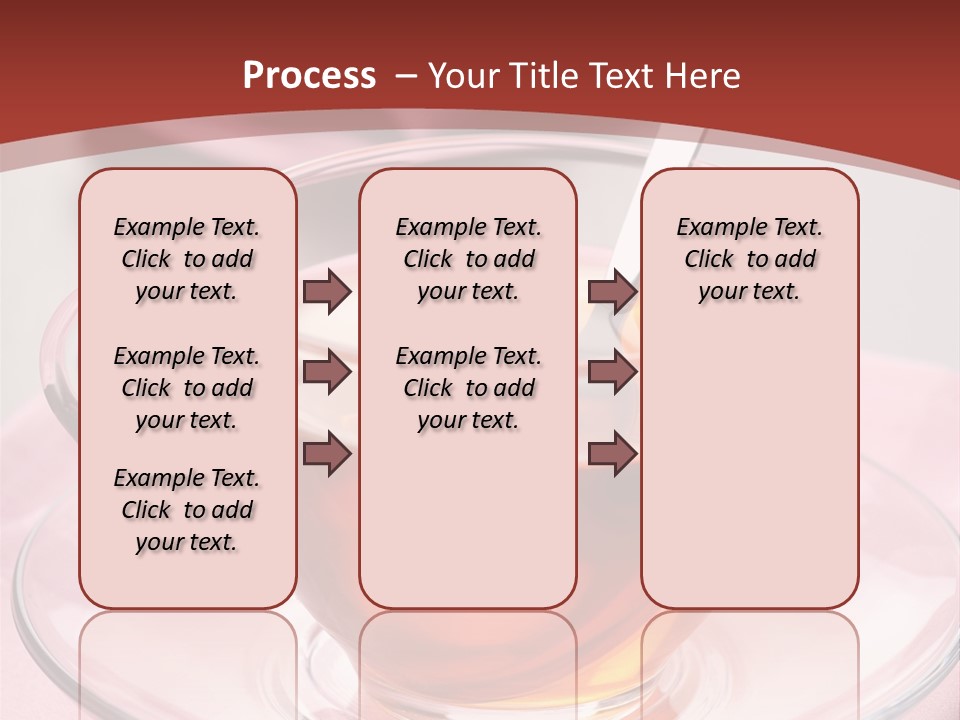 Process – Your Title Text Here

Example Text. Click to add your text.

Example Text. Click to add your text.

Example Text. Click to add your text.

Example Text. Click to add your text.

Example Text. Click to add your text.

Example Text. Click to add your text.